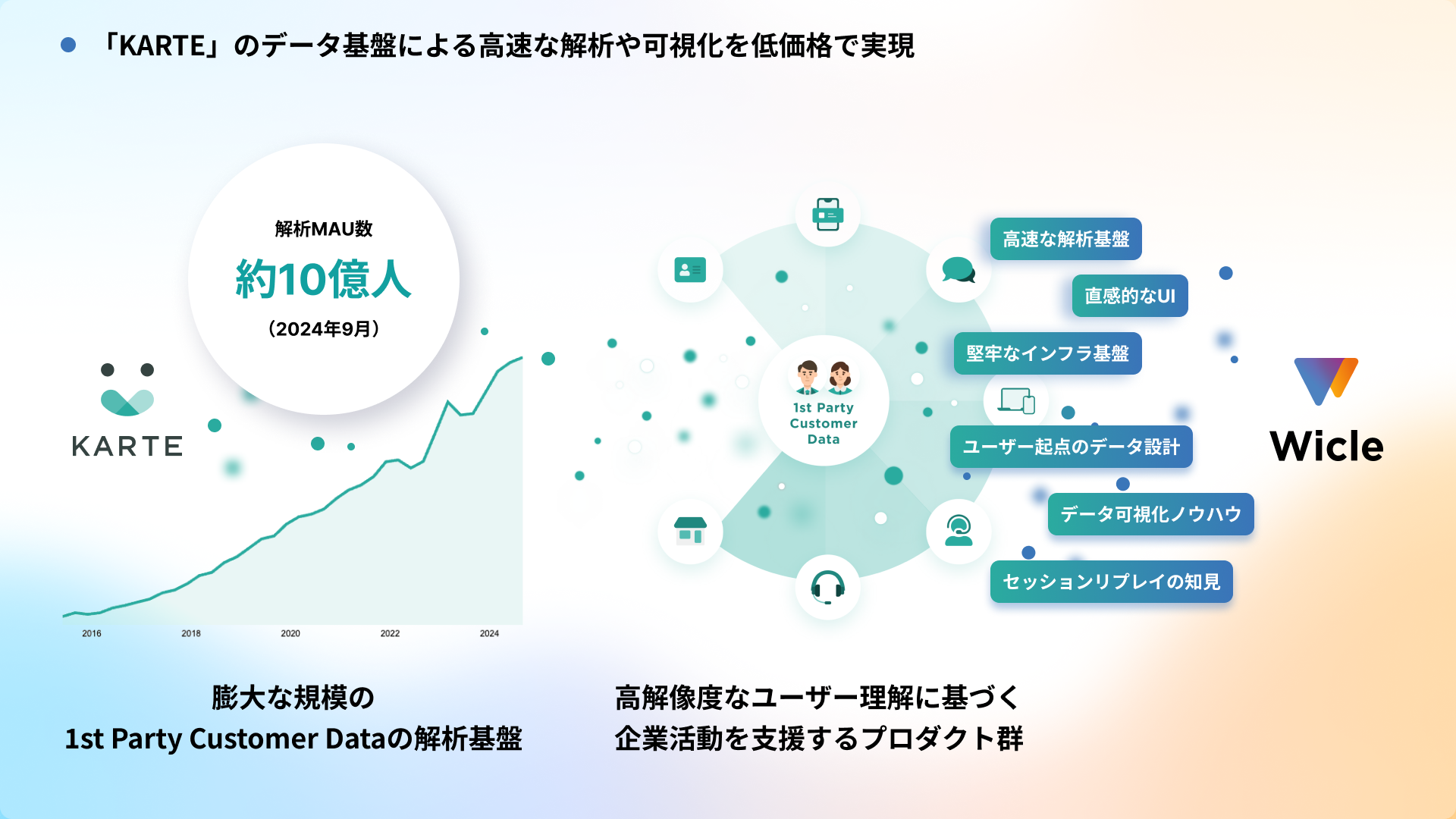 「KARTE」のデータ基盤による高速な解析や可視化を低価格で実現

解析MAU数
約10億人
(2024年9月)

KARTE

2016
2018
2020
2022
2024

1st Party Customer Data

高速な解析基盤
直感的なUI
堅牢なインフラ基盤
ユーザー起点のデータ設計
データ可視化ノウハウ
セッションリプレイの知見

Wicle

膨大な規模の
1st Party Customer Dataの解析基盤

高解像度なユーザー理解に基づく
企業活動を支援するプロダクト群